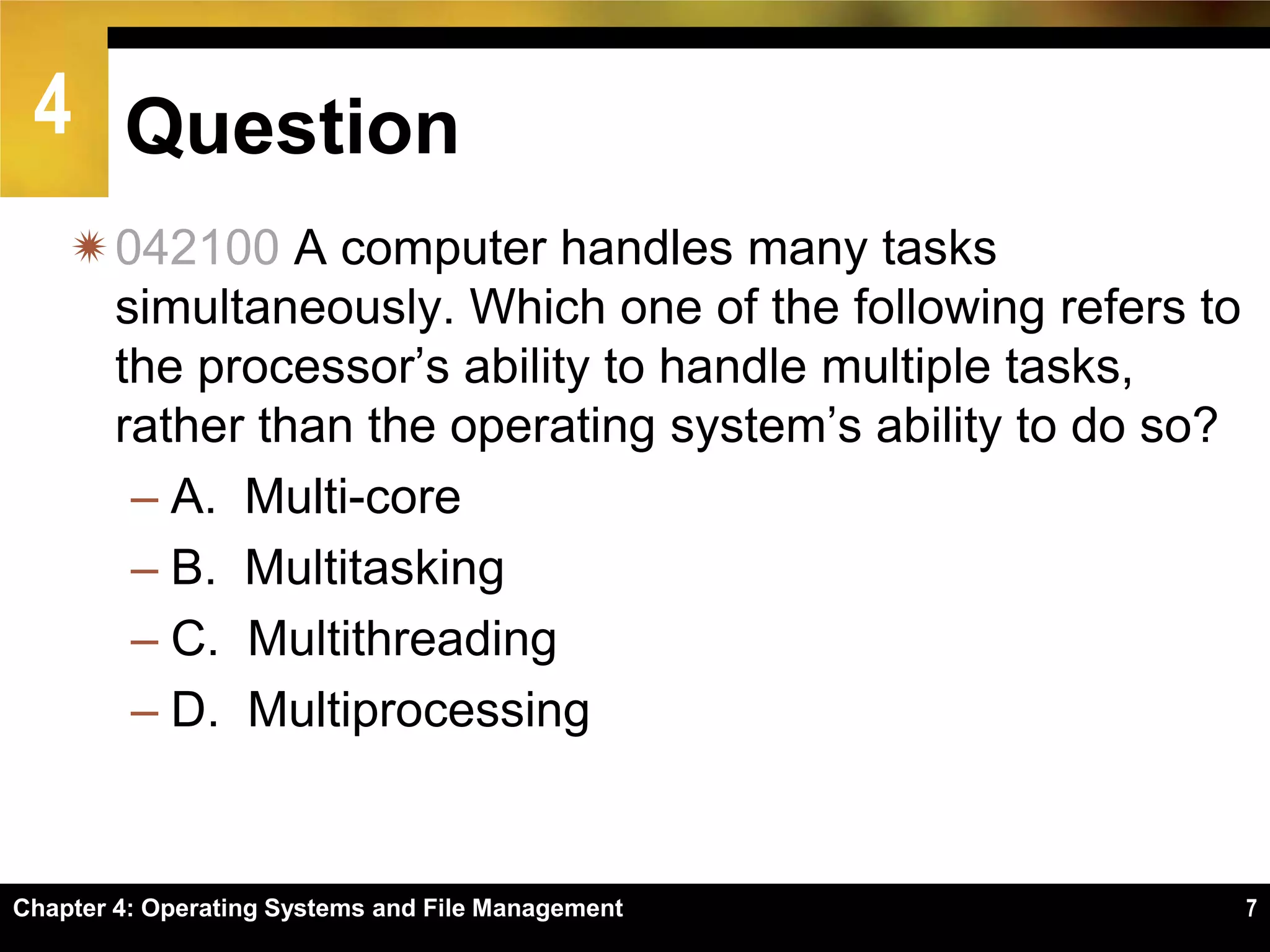 4

Question

042100 A computer handles many tasks simultaneously. Which one of the following refers to the processor’s ability to handle multiple tasks, rather than the operating system’s ability to do so?

– A. Multi-core
– B. Multitasking
– C. Multithreading
– D. Multiprocessing

Chapter 4: Operating Systems and File Management 7